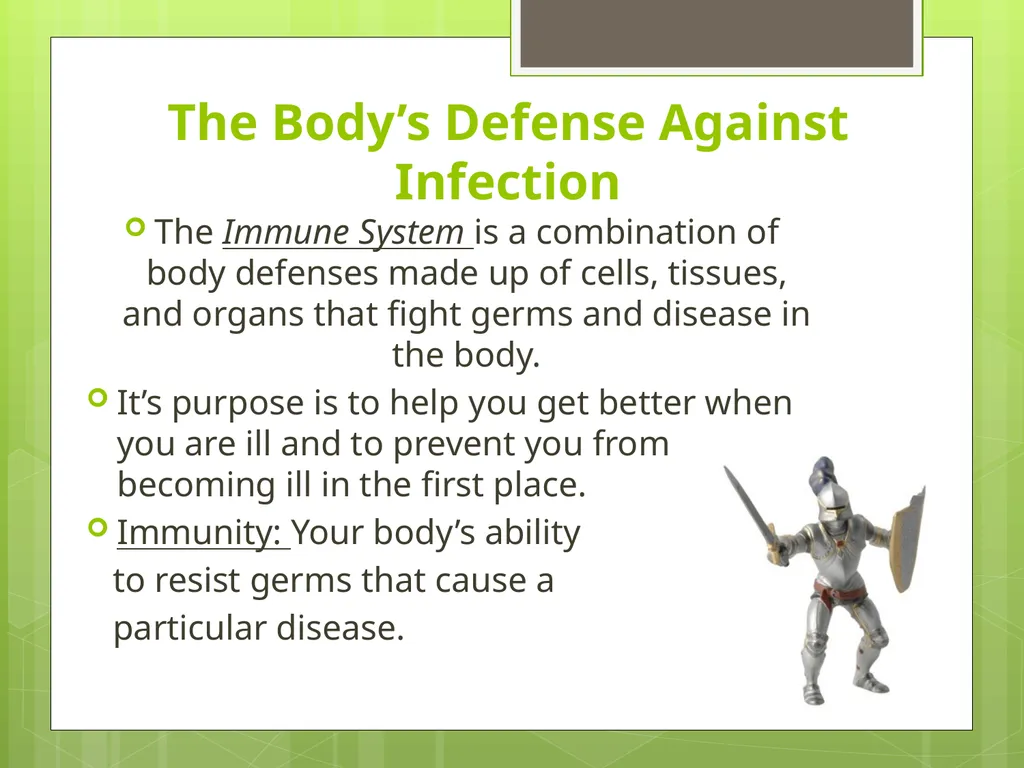 The Body’s Defense Against Infection

The Immune System is a combination of body defenses made up of cells, tissues, and organs that fight germs and disease in the body.

It’s purpose is to help you get better when you are ill and to prevent you from becoming ill in the first place.

Immunity: Your body’s ability to resist germs that cause a particular disease.